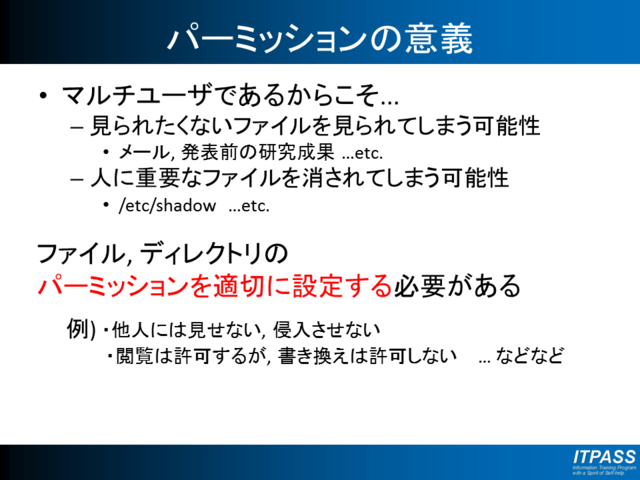 パーミッションの意義

• マルチユーザであるからこそ…
– 見られたくないファイルを見られてしまう可能性
• メール, 発表前の研究成果 …etc.
– 人に重要なファイルを消されてしまう可能性
• /etc/shadow …etc.

ファイル, ディレクトリの
パーミッションを適切に設定する必要がある

例) ・他人には見せない, 侵入させない
・閲覧は許可するが, 書き換えは許可しない … などなど

ITPASS
Information Training Program with a Spirit of Self-help